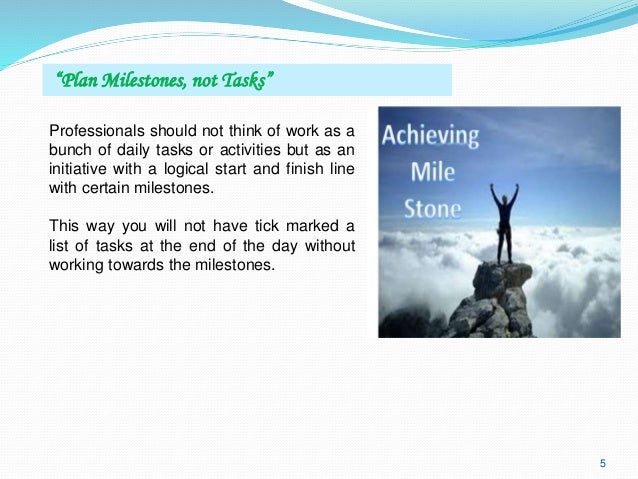 “Plan Milestones, not Tasks”

Professionals should not think of work as a bunch of daily tasks or activities but as an initiative with a logical start and finish line with certain milestones.

This way you will not have tick marked a list of tasks at the end of the day without working towards the milestones.

Achieving Mile Stone

5